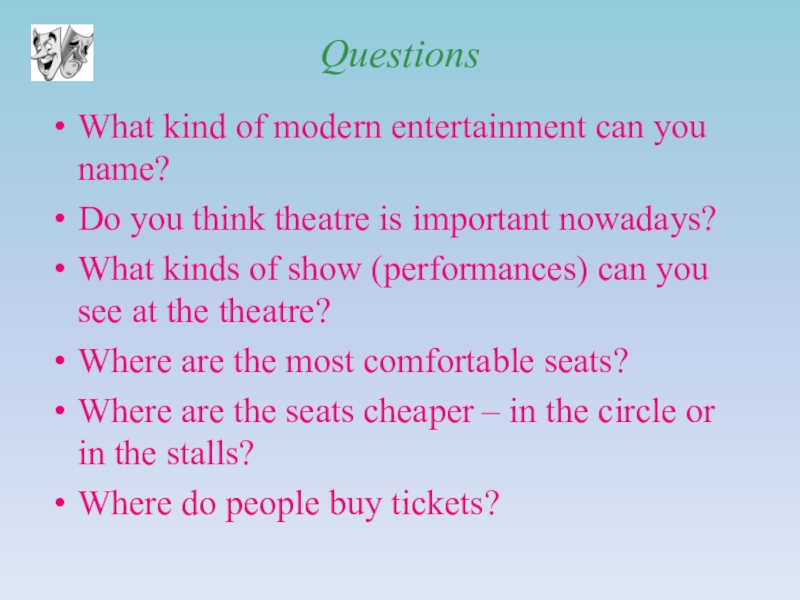 Questions

• What kind of modern entertainment can you name?
• Do you think theatre is important nowadays?
• What kinds of show (performances) can you see at the theatre?
• Where are the most comfortable seats?
• Where are the seats cheaper – in the circle or in the stalls?
• Where do people buy tickets?